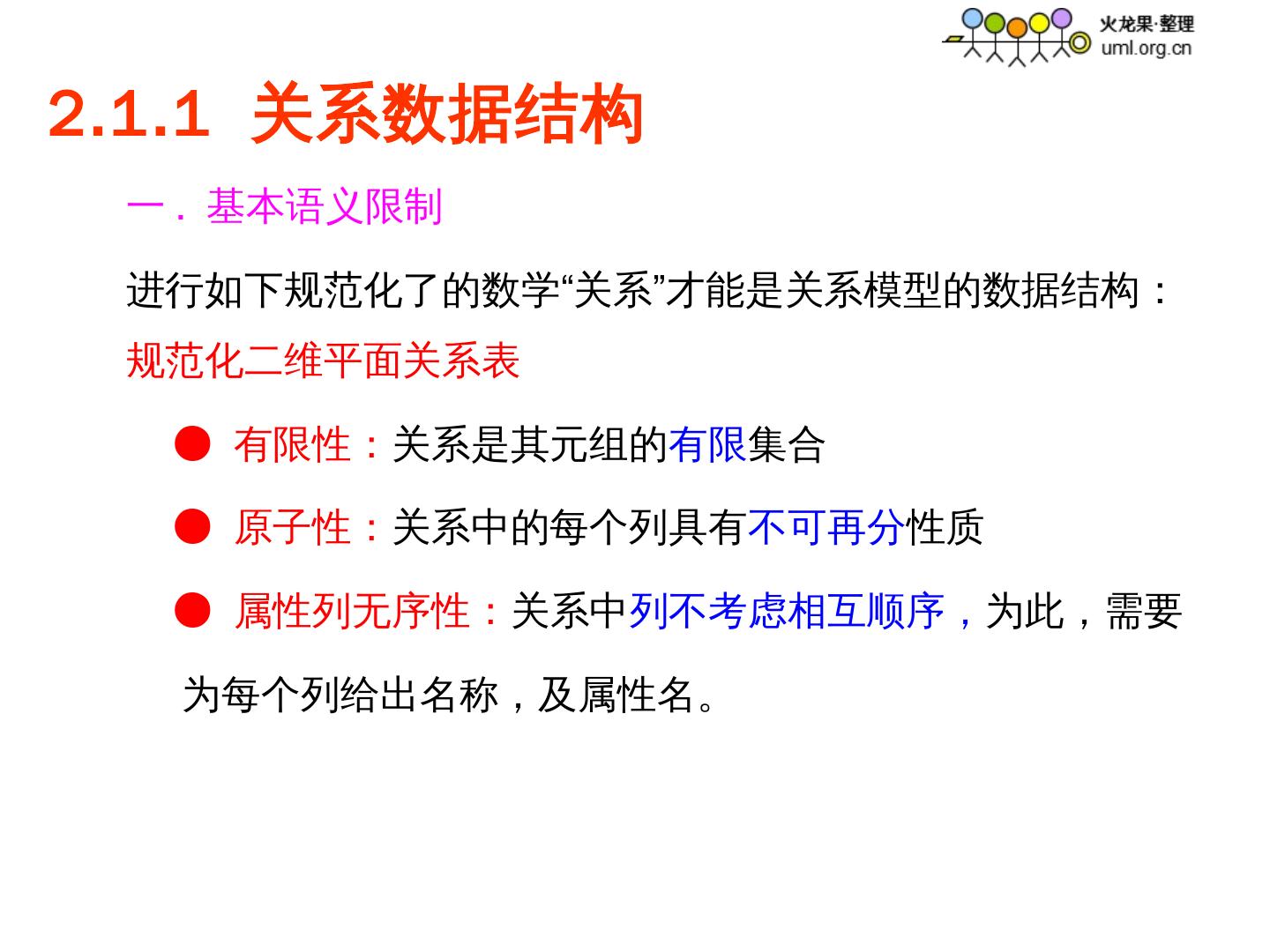 火龙果·整理
uml.org.cn

2.1.1 关系数据结构

一．基本语义限制

进行如下规范化了的数学“关系”才能是关系模型的数据结构：规范化二维平面关系表

● 有限性：关系是其元组的有限集合

● 原子性：关系中的每个列具有不可再分性质

● 属性列无序性：关系中列不考虑相互顺序，为此，需要为每个列给出名称，及属性名。